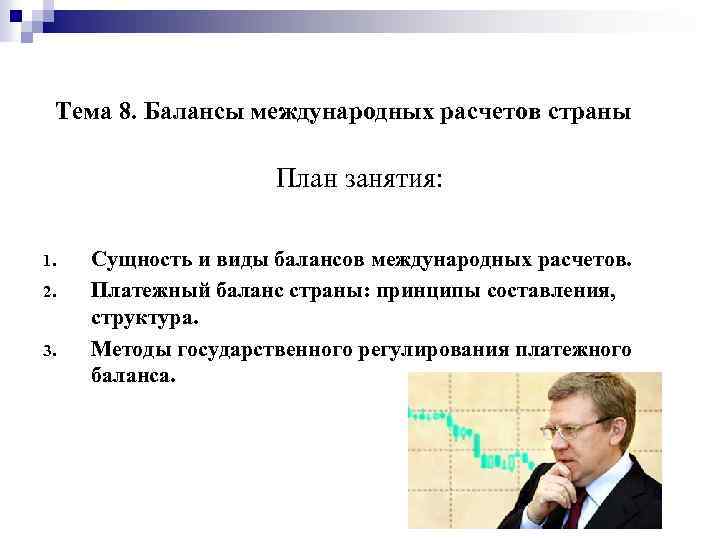 Тема 8. Балансы международных расчетов страны

План занятия:

1. Сущность и виды балансов международных расчетов.
2. Платежный баланс страны: принципы составления, структура.
3. Методы государственного регулирования платежного баланса.